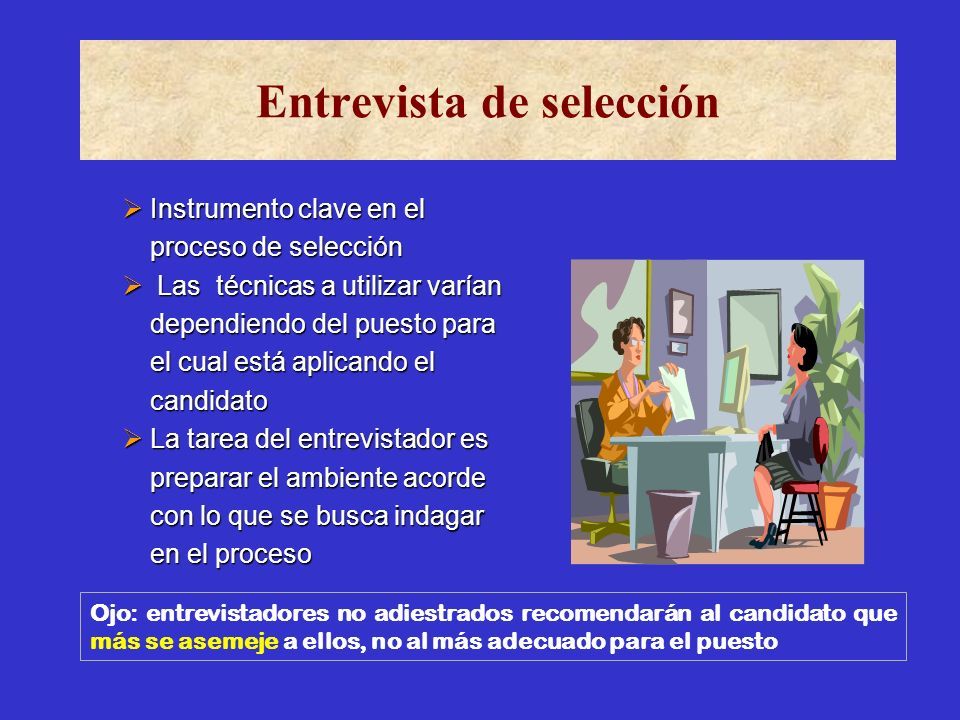 Entrevista de selección

➢ Instrumento clave en el proceso de selección
➢ Las técnicas a utilizar varían dependiendo del puesto para el cual está aplicando el candidato
➢ La tarea del entrevistador es preparar el ambiente acorde con lo que se busca indagar en el proceso

Ojo: entrevistadores no adiestrados recomendarán al candidato que más se asemeje a ellos, no al más adecuado para el puesto